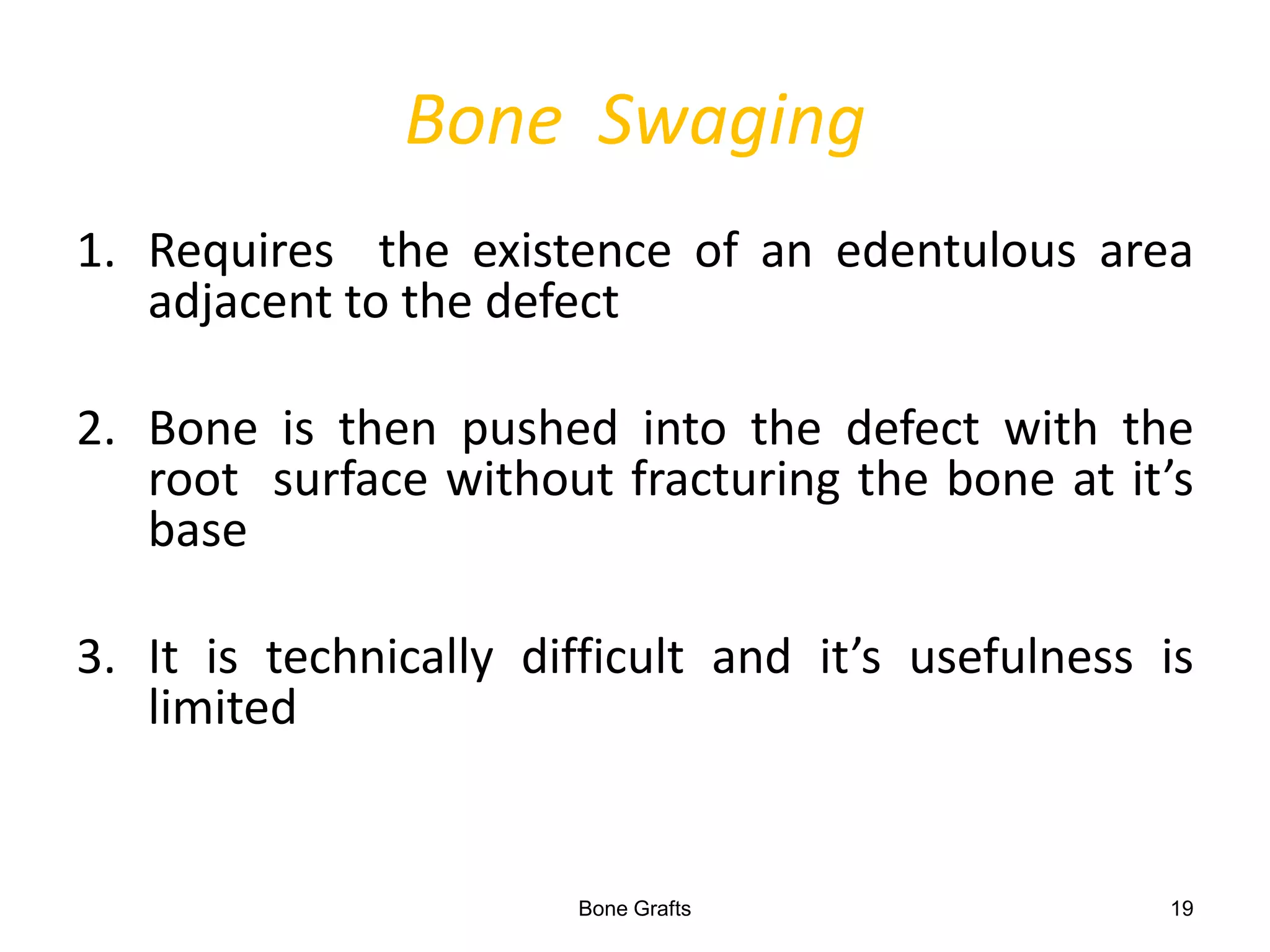 Bone Swaging

1. Requires the existence of an edentulous area adjacent to the defect

2. Bone is then pushed into the defect with the root surface without fracturing the bone at it’s base

3. It is technically difficult and it’s usefulness is limited

Bone Grafts

19